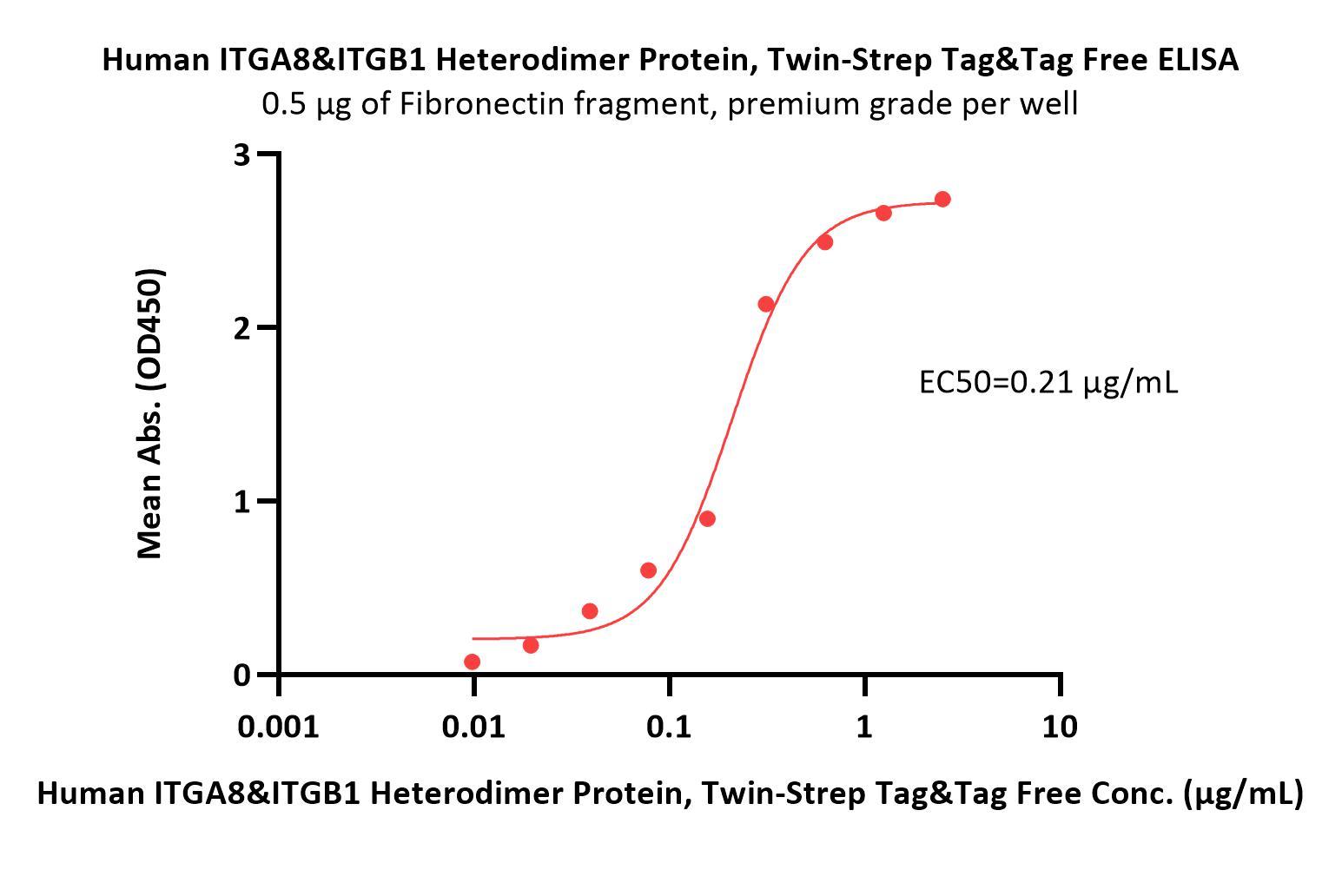 Human ITGA8&ITGB1 Heterodimer Protein, Twin-Strep Tag&Tag Free ELISA
0.5 μg of Fibronectin fragment, premium grade per well

Mean Abs. (OD450)

3
2
1
0

EC50=0.21 μg/mL

0.001
0.01
0.1
1
10

Human ITGA8&ITGB1 Heterodimer Protein, Twin-Strep Tag&Tag Free Conc. (μg/mL)